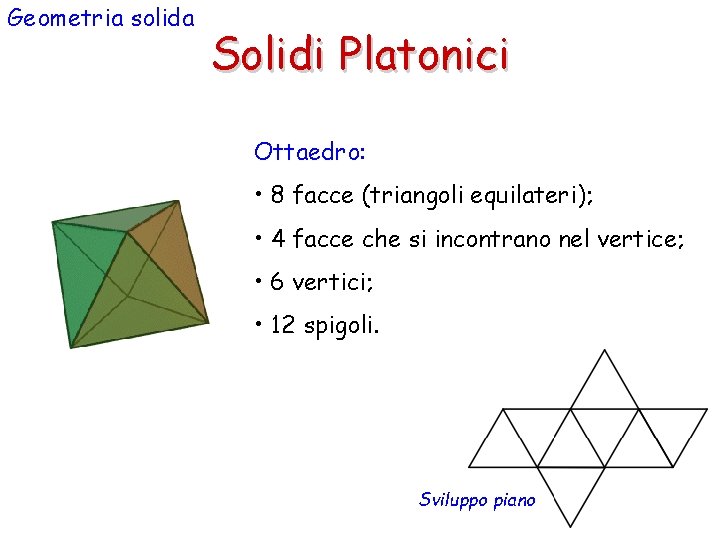 Geometria solida

Solidi Platonici

Ottaedro:

• 8 facce (triangoli equilateri);

• 4 facce che si incontrano nel vertice;

• 6 vertici;

• 12 spigoli.

Sviluppo piano